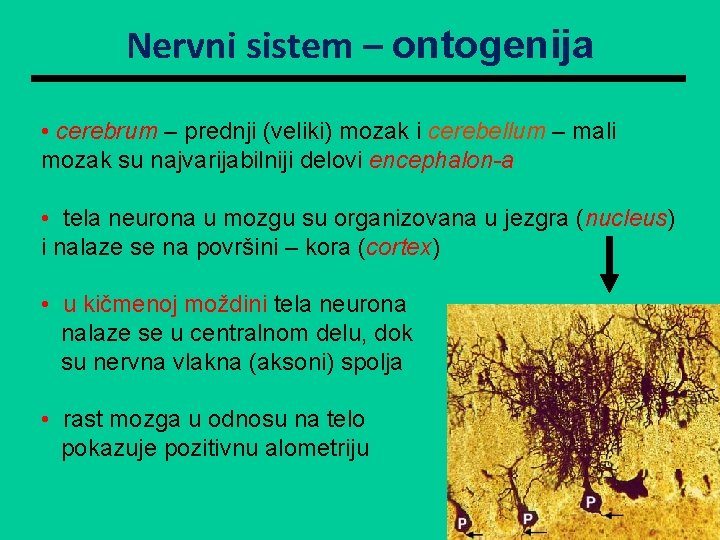 Nervni sistem – ontogenija

• cerebrum – prednji (veliki) mozak i cerebellum – mali mozak su najvarijabilniji delovi encephalon-a

• tela neurona u mozgu su organizovana u jezgra (nucleus) i nalaze se na površini – kora (cortex)

• u kičmenoj moždini tela neurona nalaze se u centralnom delu, dok su nervna vlakna (aksoni) spolja

• rast mozga u odnosu na telo pokazuje pozitivnu alometriju

P
P
P